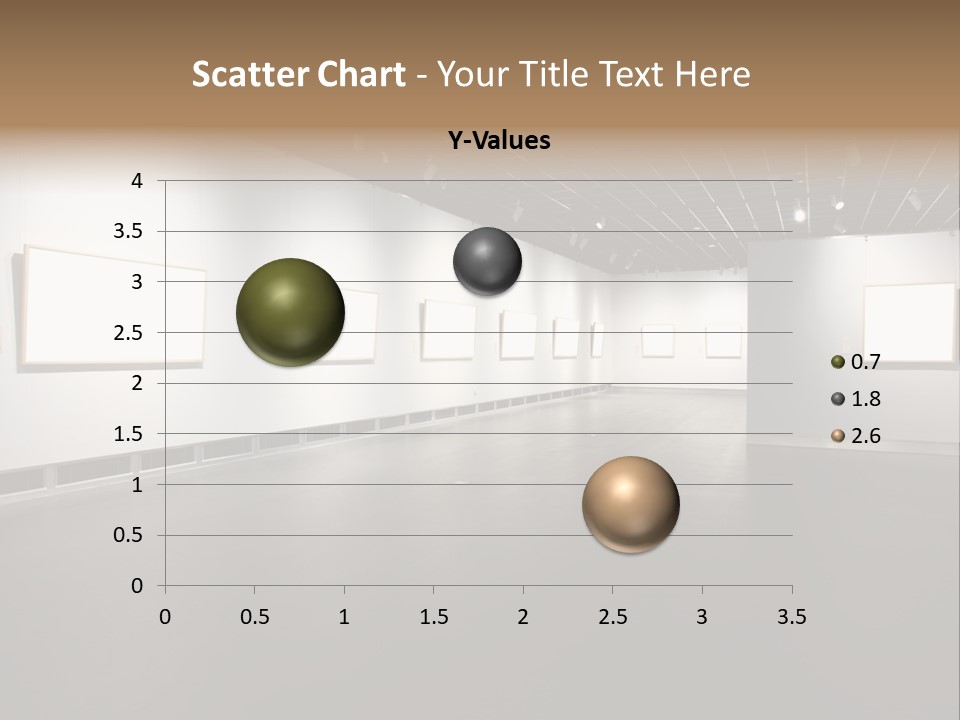 Scatter Chart - Your Title Text Here

Y-Values

4
3.5
3
2.5
2
1.5
1
0.5
0

0 0.5 1 1.5 2 2.5 3 3.5

0.7
1.8
2.6